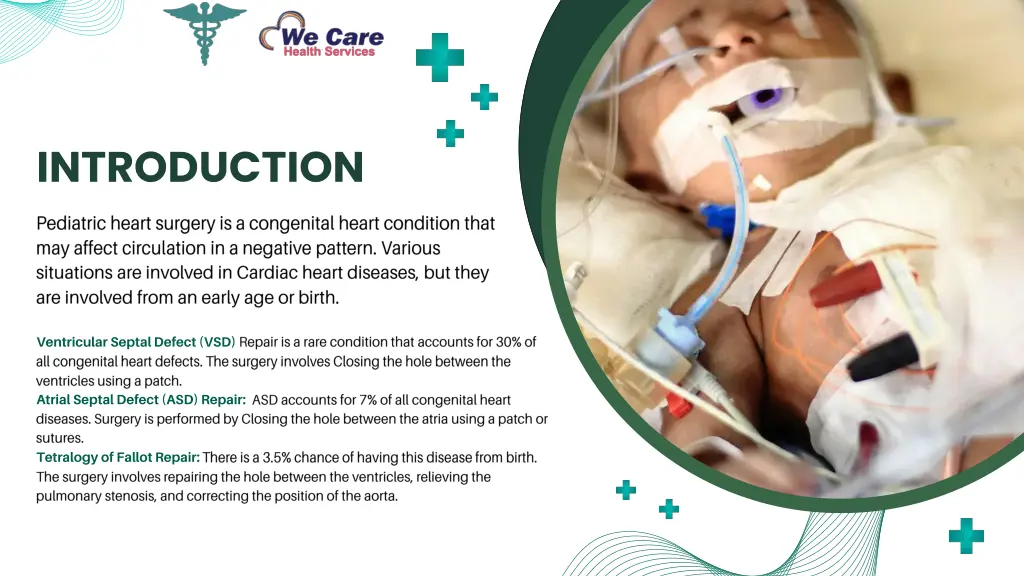 We Care
Health Services

INTRODUCTION

Pediatric heart surgery is a congenital heart condition that may affect circulation in a negative pattern. Various situations are involved in Cardiac heart diseases, but they are involved from an early age or birth.

Ventricular Septal Defect (VSD) Repair is a rare condition that accounts for 30% of all congenital heart defects. The surgery involves Closing the hole between the ventricles using a patch.
Atrial Septal Defect (ASD) Repair: ASD accounts for 7% of all congenital heart diseases. Surgery is performed by Closing the hole between the atria using a patch or sutures.
Tetralogy of Fallot Repair: There is a 3.5% chance of having this disease from birth. The surgery involves repairing the hole between the ventricles, relieving the pulmonary stenosis, and correcting the position of the aorta.